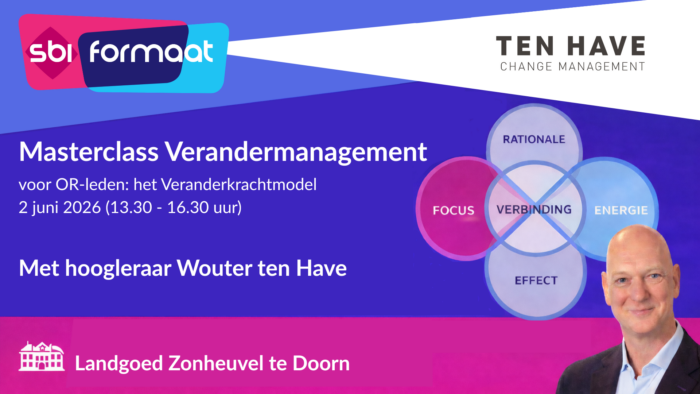 sbi formaat

TEN HAVE
CHANGE MANAGEMENT

Masterclass Verandermanagement
voor OR-leden: het Veranderkrachtmodel
2 juni 2026 (13.30 - 16.30 uur)

Met hoogleraar Wouter ten Have

RATIONALE
FOCUS
VERBINDING
ENERGIE
EFFECT

Landgoed Zonheuvel te Doorn